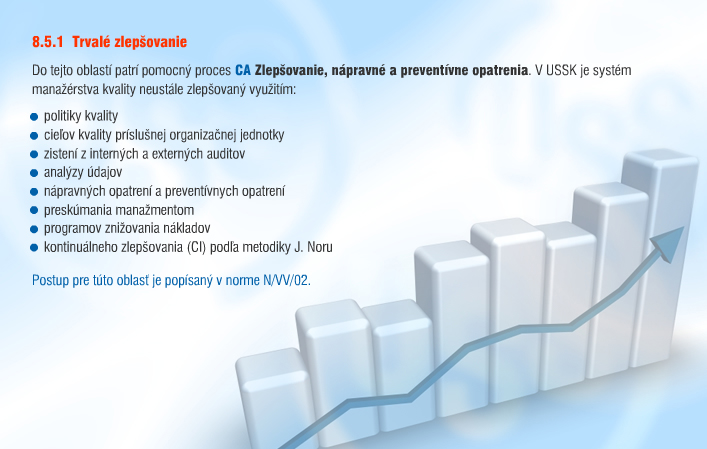 8.5.1 Trvalé zlepšovanie

Do tejto oblastí patrí pomocný proces CA Zlepšovanie, nápravné a preventívne opatrenia. V USSK je systém manažérstva kvality neustále zlepšovaný využitím:

- politiky kvality
- cieľov kvality príslušnej organizačnej jednotky
- zistení z interných a externých auditov
- analýzy údajov
- nápravných opatrení a preventívnych opatrení
- preskúmania manažmentom
- programov znižovania nákladov
- kontinuálneho zlepšovania (CI) podľa metodiky J. Noru

Postup pre túto oblasť je popísaný v norme N/VV/02.